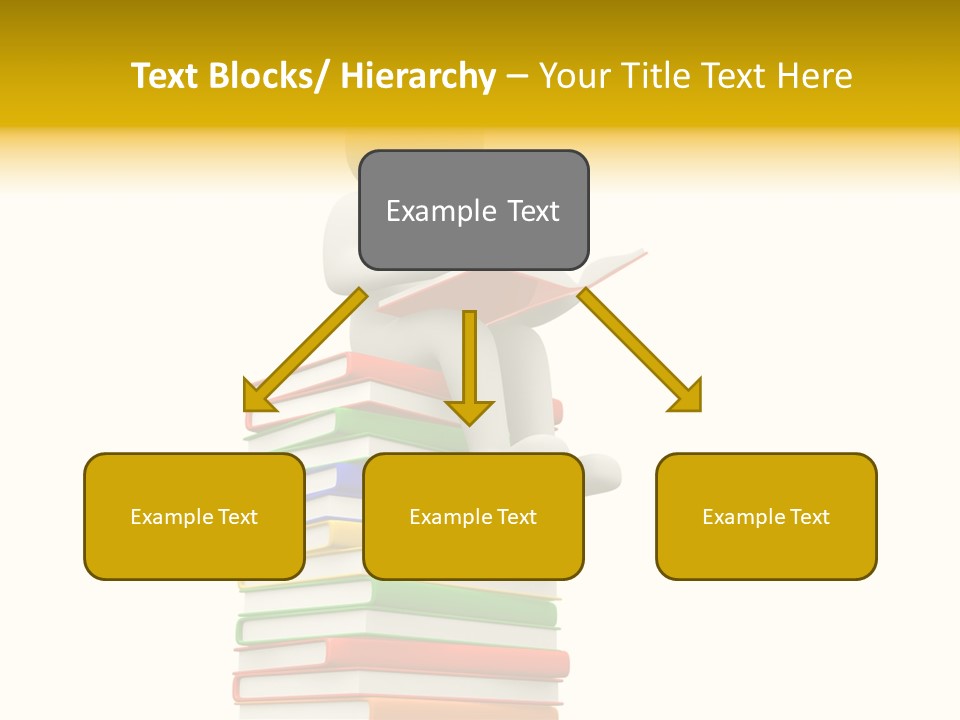 Text Blocks/ Hierarchy – Your Title Text Here

Example Text

Example Text

Example Text

Example Text